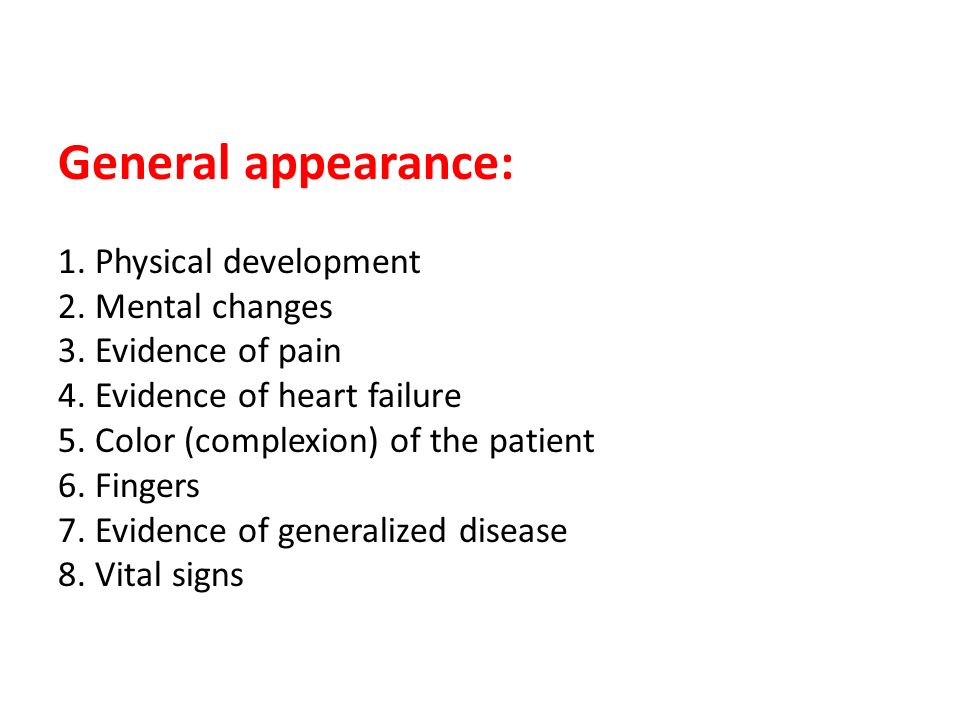 General appearance:

1. Physical development
2. Mental changes
3. Evidence of pain
4. Evidence of heart failure
5. Color (complexion) of the patient
6. Fingers
7. Evidence of generalized disease
8. Vital signs